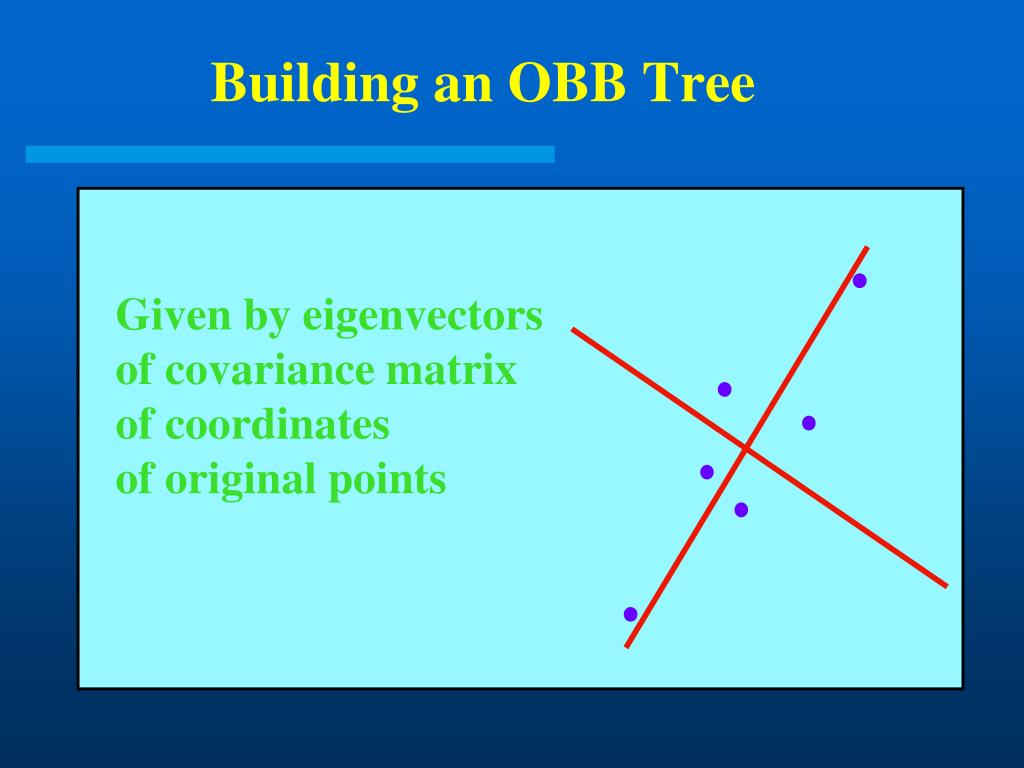 Building an OBB Tree

Given by eigenvectors of covariance matrix of coordinates of original points